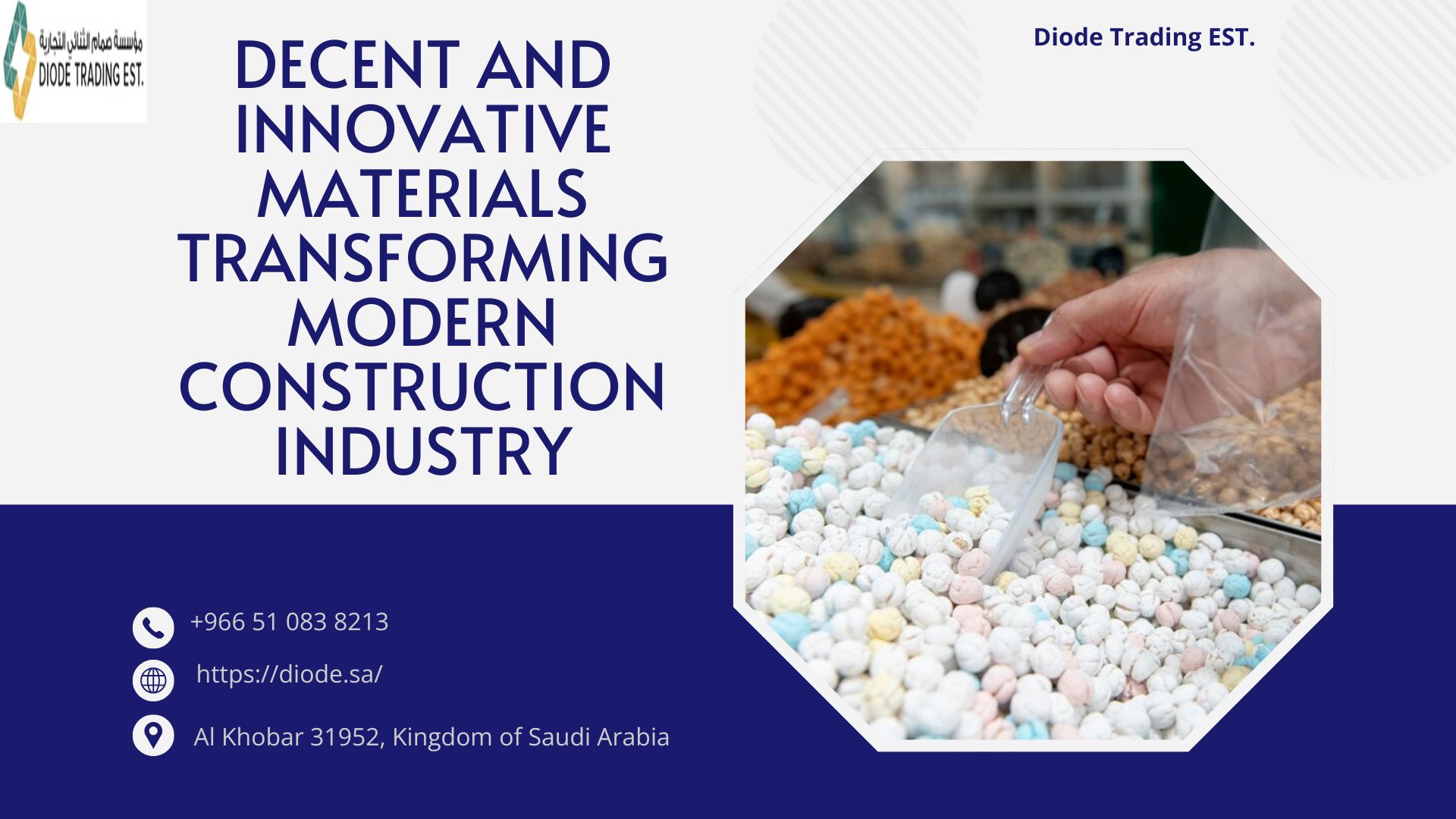 مؤسسة صمام الثنائي التجارية
DIODE TRADING EST.

DECENT AND INNOVATIVE MATERIALS TRANSFORMING MODERN CONSTRUCTION INDUSTRY

Diode Trading EST.

+966 51 083 8213

https://diode.sa/

Al Khobar 31952, Kingdom of Saudi Arabia